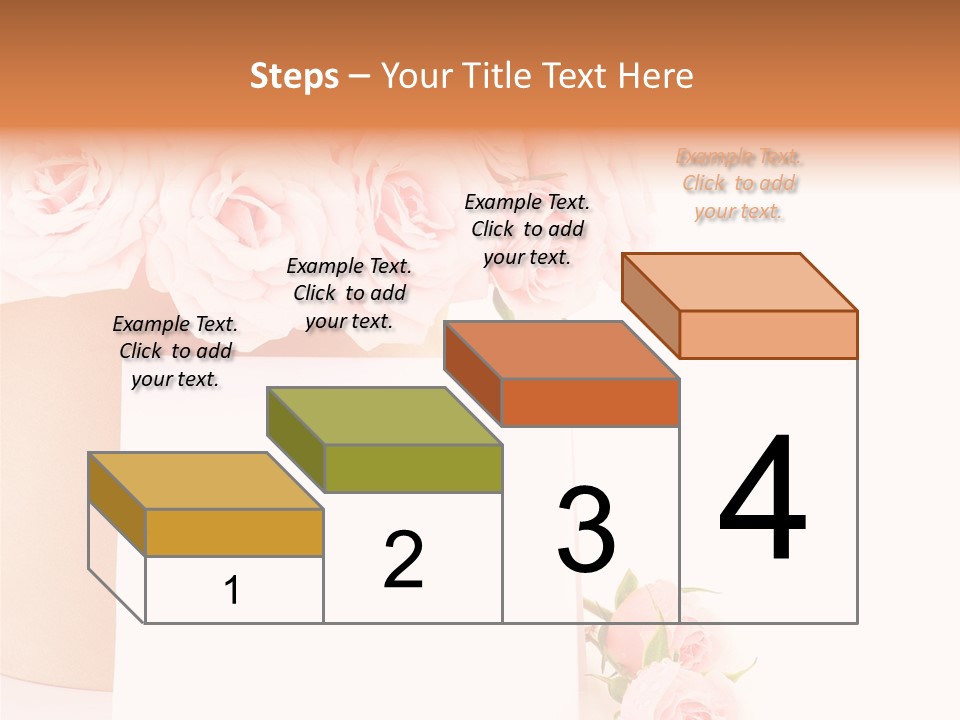 Steps – Your Title Text Here

Example Text. Click to add your text.

Example Text. Click to add your text.

Example Text. Click to add your text.

Example Text. Click to add your text.

1

2

3

4